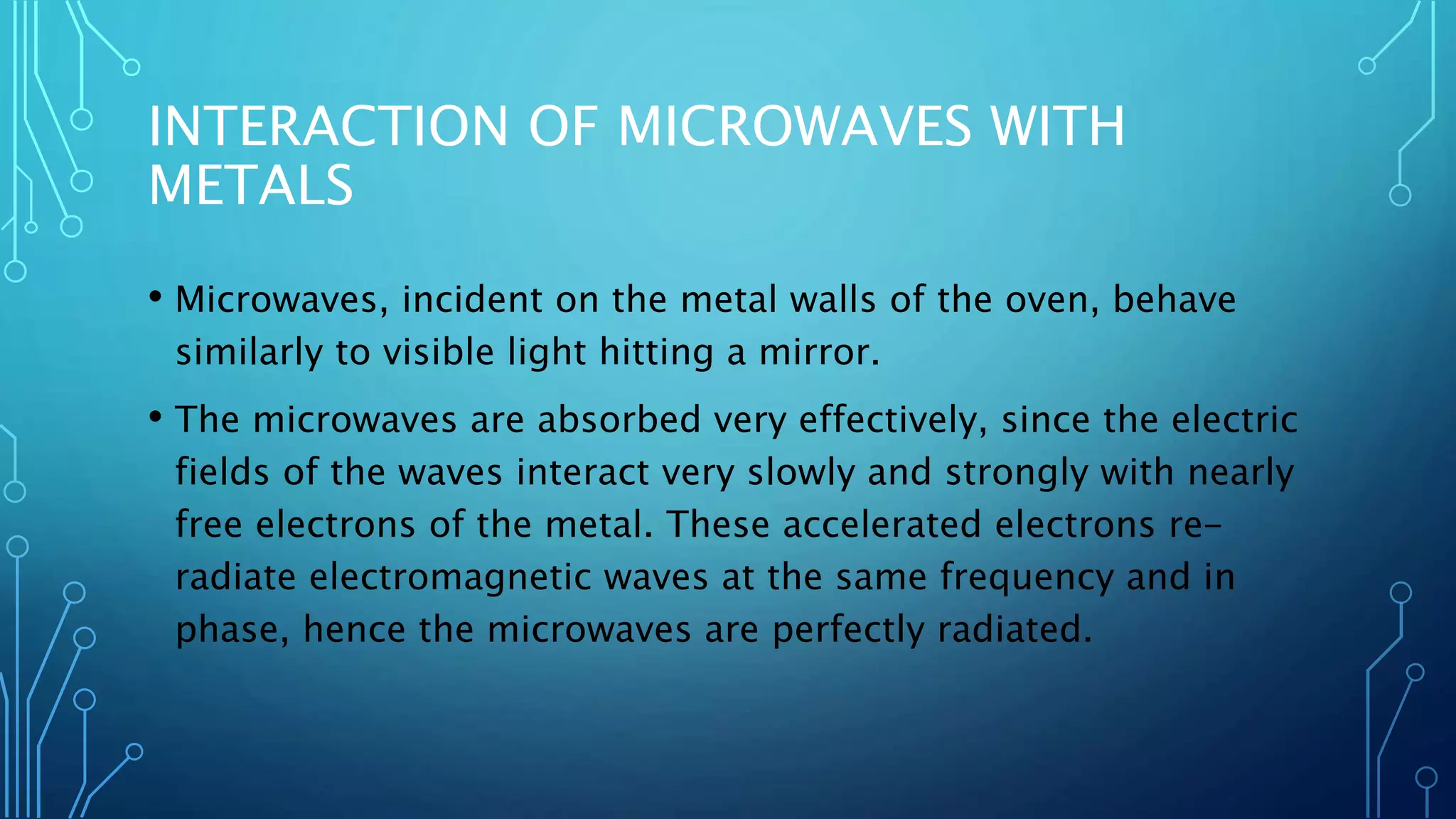 INTERACTION OF MICROWAVES WITH METALS

• Microwaves, incident on the metal walls of the oven, behave similarly to visible light hitting a mirror.

• The microwaves are absorbed very effectively, since the electric fields of the waves interact very slowly and strongly with nearly free electrons of the metal. These accelerated electrons re-radiate electromagnetic waves at the same frequency and in phase, hence the microwaves are perfectly radiated.